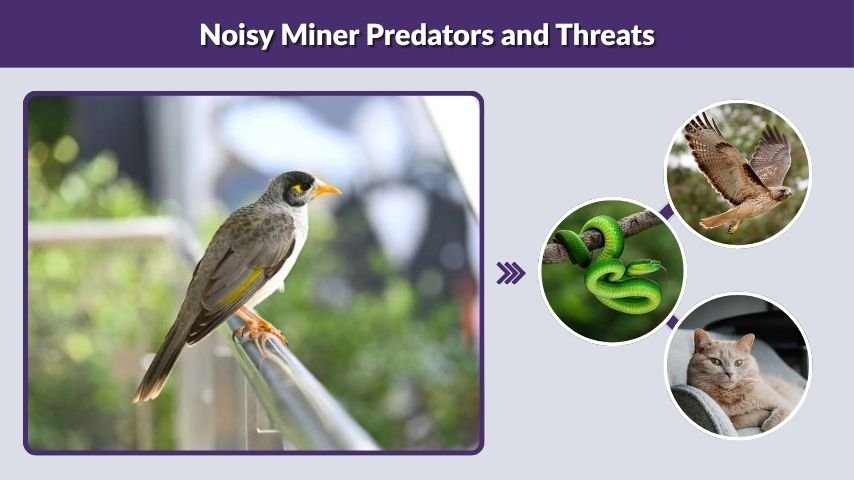 Noisy Miner Predators and Threats